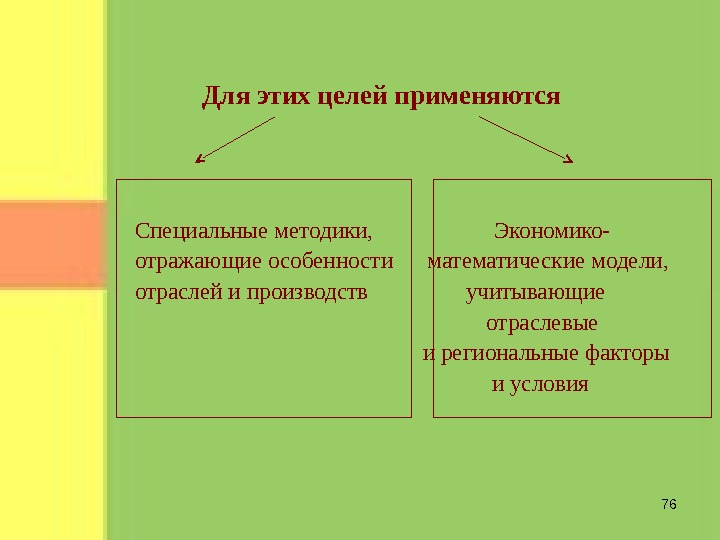 Для этих целей применяются

Специальные методики, отражающие особенности отраслей и производств

Экономико-математические модели, учитывающие отраслевые и региональные факторы и условия

76